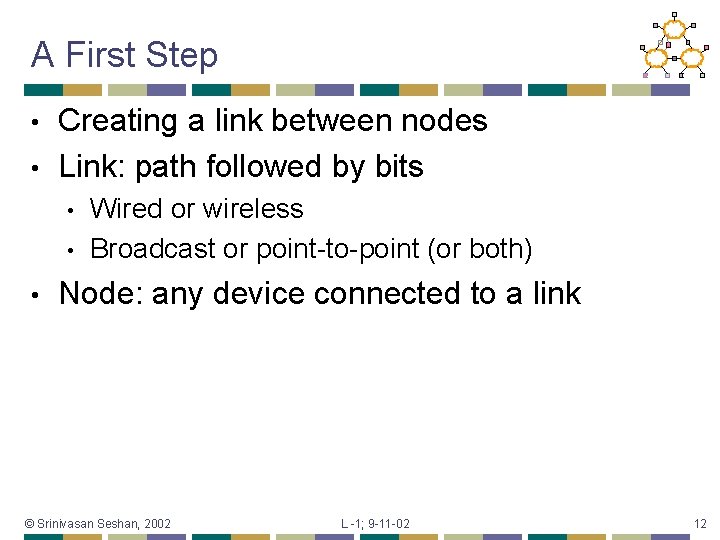 A First Step

• Creating a link between nodes
• Link: path followed by bits
  • Wired or wireless
  • Broadcast or point-to-point (or both)
• Node: any device connected to a link

© Srinivasan Seshan, 2002

L -1; 9-11-02

12